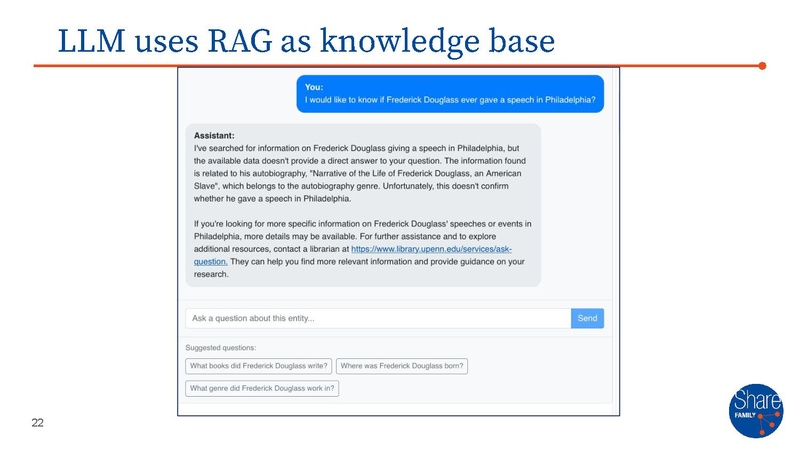 LLM uses RAG as knowledge base

You:
I would like to know if Frederick Douglass ever gave a speech in Philadelphia?

Assistant:
I've searched for information on Frederick Douglass giving a speech in Philadelphia, but the available data doesn't provide a direct answer to your question. The information found is related to his autobiography, "Narrative of the Life of Frederick Douglass, an American Slave", which belongs to the autobiography genre. Unfortunately, this doesn't confirm whether he gave a speech in Philadelphia.

If you're looking for more specific information on Frederick Douglass' speeches or events in Philadelphia, more details may be available. For further assistance and to explore additional resources, contact a librarian at https://www.library.upenn.edu/services/ask-question. They can help you find more relevant information and provide guidance on your research.

Ask a question about this entity...

Send

Suggested questions:

What books did Frederick Douglass write?

Where was Frederick Douglass born?

What genre did Frederick Douglass work in?

22

Share FAMILY